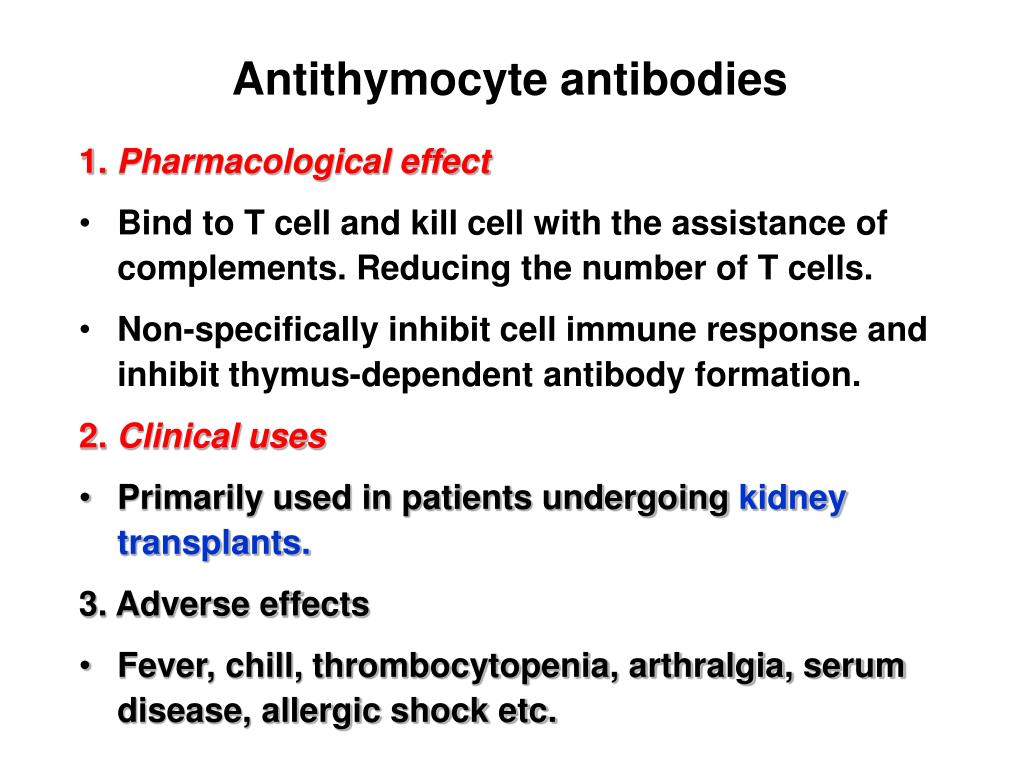 Antithymocyte antibodies

1. Pharmacological effect

• Bind to T cell and kill cell with the assistance of complements. Reducing the number of T cells.

• Non-specifically inhibit cell immune response and inhibit thymus-dependent antibody formation.

2. Clinical uses

• Primarily used in patients undergoing kidney transplants.

3. Adverse effects

• Fever, chill, thrombocytopenia, arthralgia, serum disease, allergic shock etc.